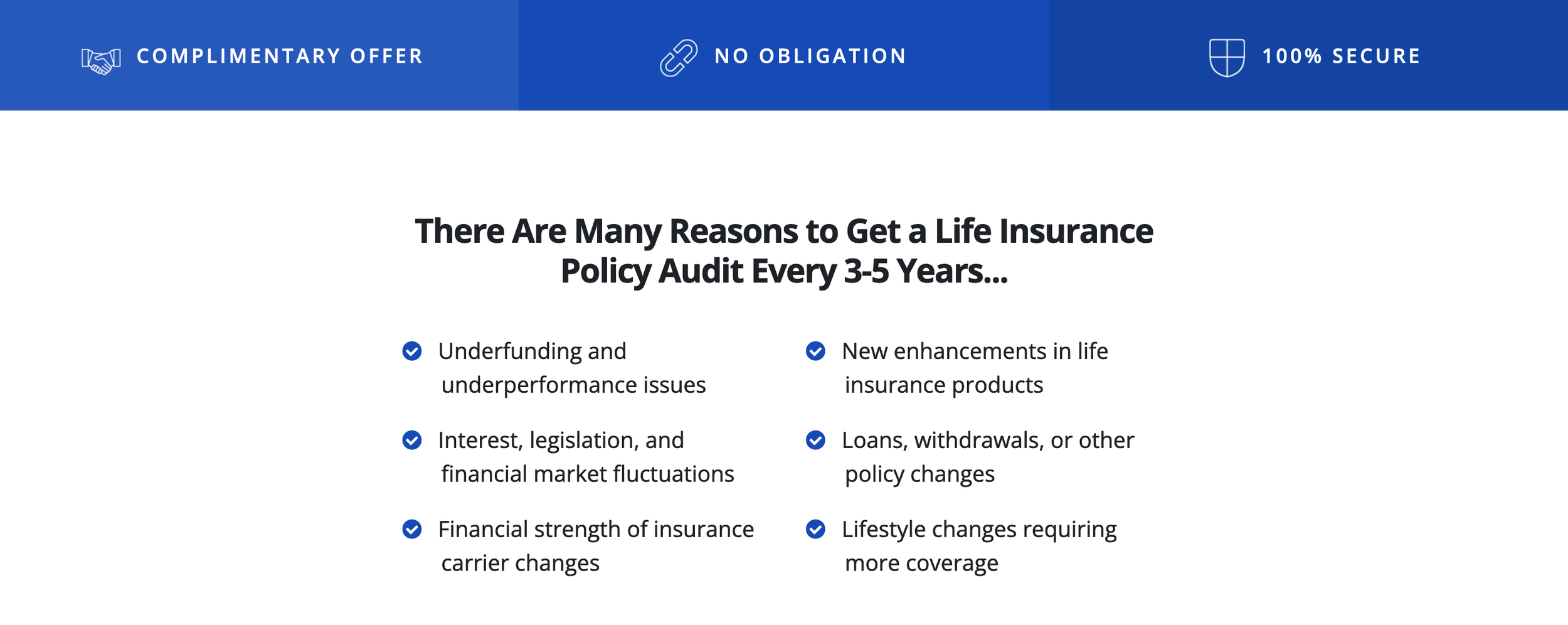 COMPLIMENTARY OFFER

NO OBLIGATION

100% SECURE

There Are Many Reasons to Get a Life Insurance Policy Audit Every 3-5 Years...

Underfunding and underperformance issues

Interest, legislation, and financial market fluctuations

Financial strength of insurance carrier changes

New enhancements in life insurance products

Loans, withdrawals, or other policy changes

Lifestyle changes requiring more coverage